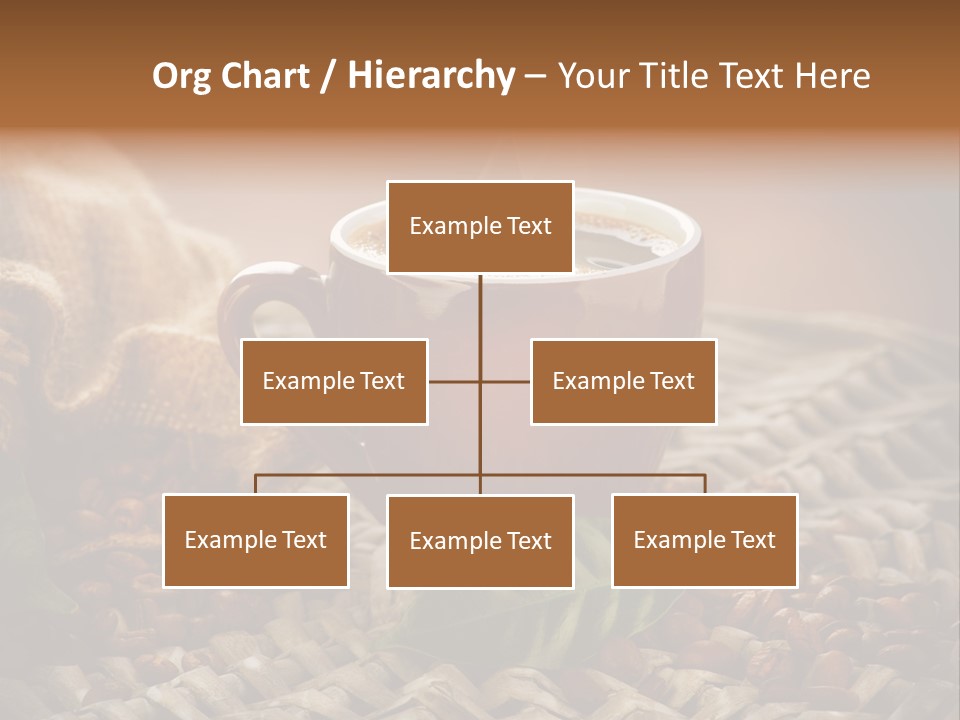 Org Chart / Hierarchy – Your Title Text Here

Example Text

Example Text

Example Text

Example Text

Example Text

Example Text